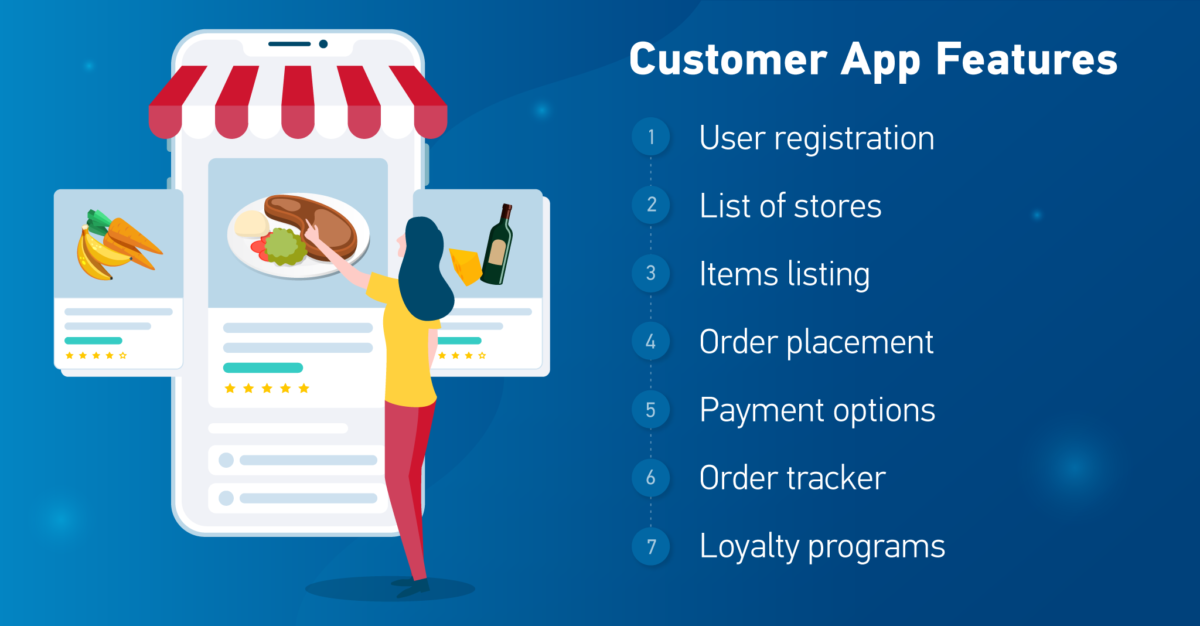 Customer App Features

1 User registration

2 List of stores

3 Items listing

4 Order placement

5 Payment options

6 Order tracker

7 Loyalty programs